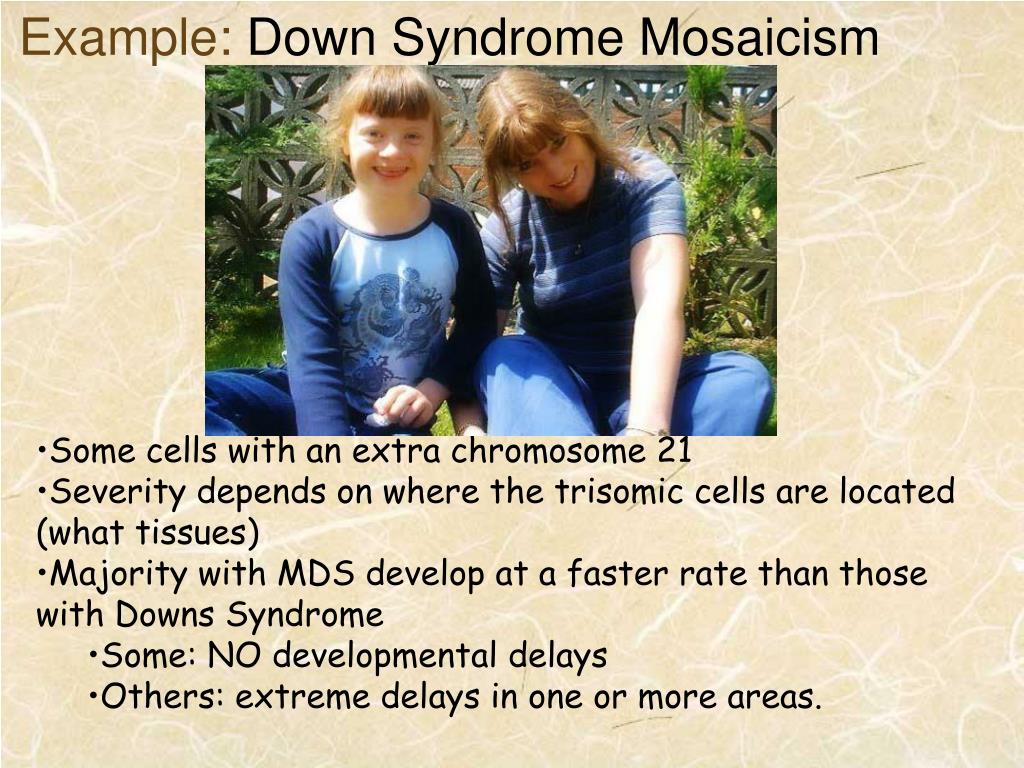 Example: Down Syndrome Mosaicism

•Some cells with an extra chromosome 21
•Severity depends on where the trisomic cells are located (what tissues)
•Majority with MDS develop at a faster rate than those with Downs Syndrome
•Some: NO developmental delays
•Others: extreme delays in one or more areas.